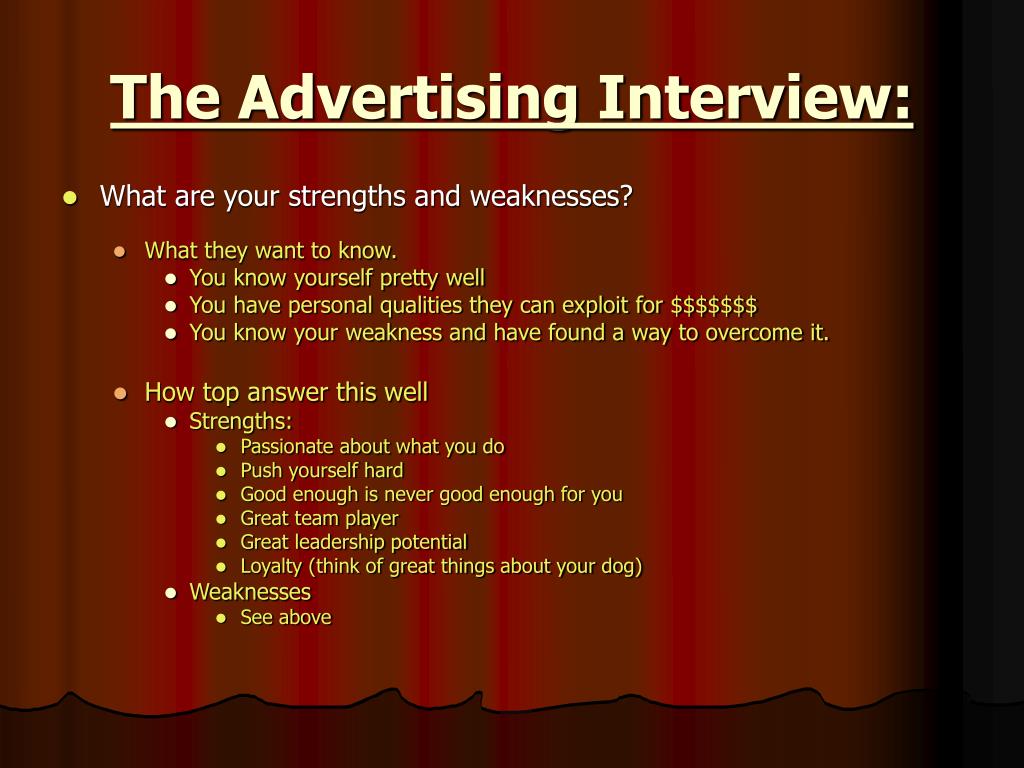 The Advertising Interview:

- What are your strengths and weaknesses?
  - What they want to know.
    - You know yourself pretty well
    - You have personal qualities they can exploit for \$\$\$\$\$\$\$
    - You know your weakness and have found a way to overcome it.
  - How top answer this well
    - Strengths:
      - Passionate about what you do
      - Push yourself hard
      - Good enough is never good enough for you
      - Great team player
      - Great leadership potential
      - Loyalty (think of great things about your dog)
    - Weaknesses
      - See above